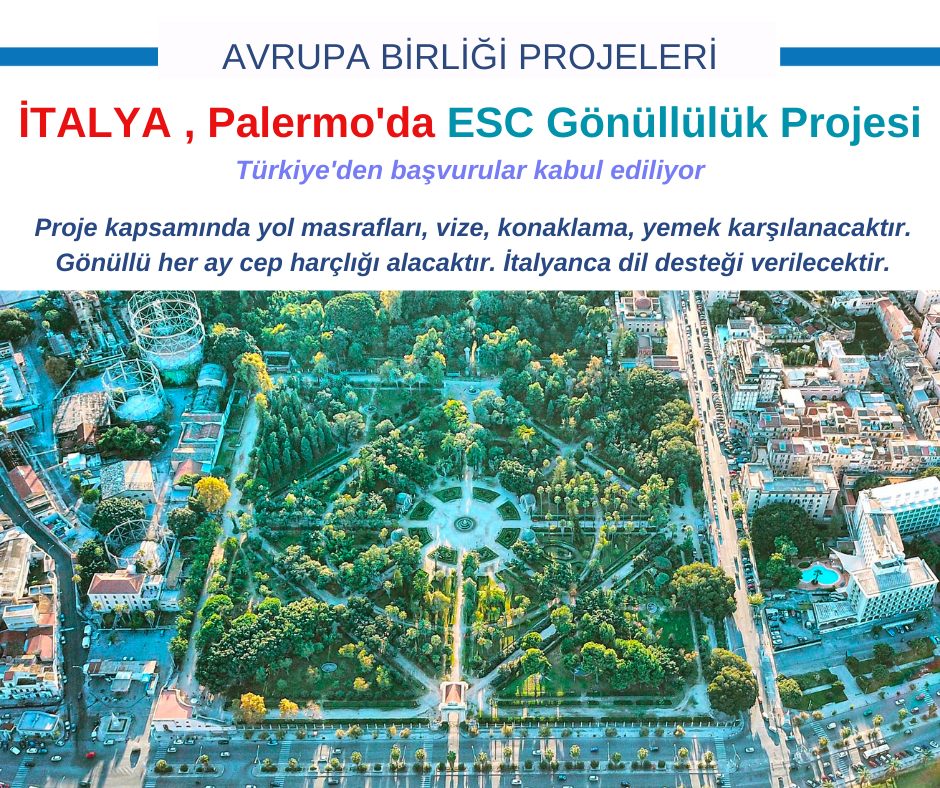 AVRUPA BİRLİĞİ PROJELERİ

İTALYA , Palermo'da ESC Gönüllülük Projesi

Türkiye'den başvurular kabul ediliyor

Proje kapsamında yol masrafları, vize, konaklama, yemek karşılanacaktır. Gönüllü her ay cep harçlığı alacaktır. İtalyanca dil desteği verilecektir.